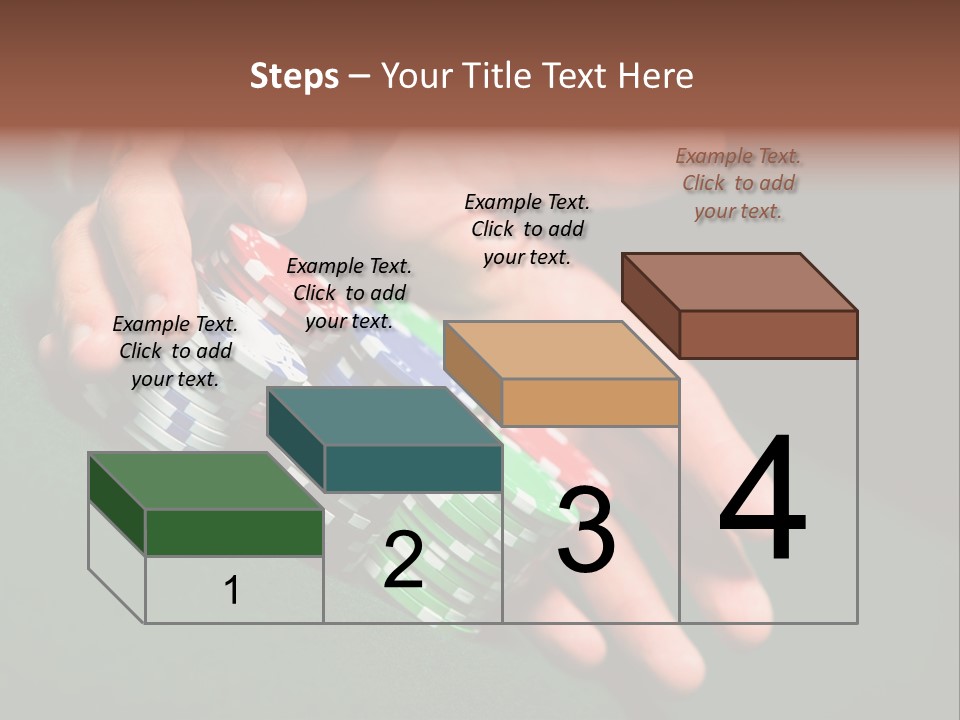 Steps – Your Title Text Here

Example Text. Click to add your text.

Example Text. Click to add your text.

Example Text. Click to add your text.

Example Text. Click to add your text.

1

2

3

4